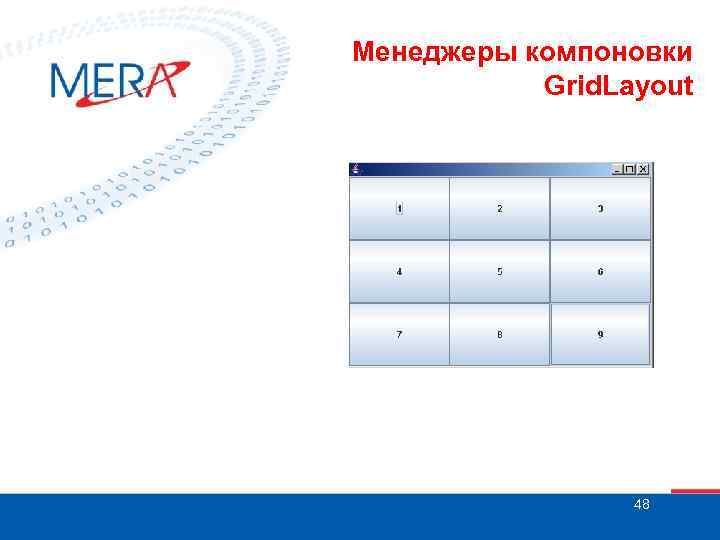 MERA

Менеджеры компоновки
GridLayout

| 1 | 2 | 3 |
|---|---|---|
| 4 | 5 | 6 |
| 7 | 8 | 9 |

48